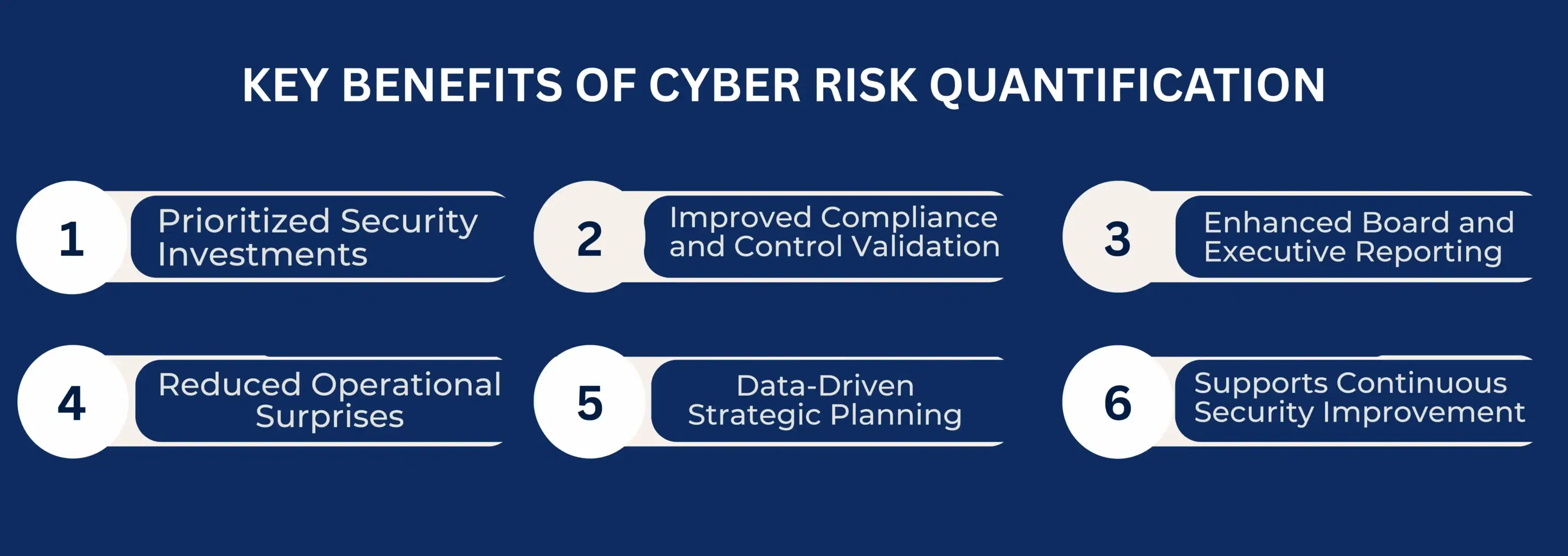 KEY BENEFITS OF CYBER RISK QUANTIFICATION

1 Prioritized Security Investments

2 Improved Compliance and Control Validation

3 Enhanced Board and Executive Reporting

4 Reduced Operational Surprises

5 Data-Driven Strategic Planning

6 Supports Continuous Security Improvement